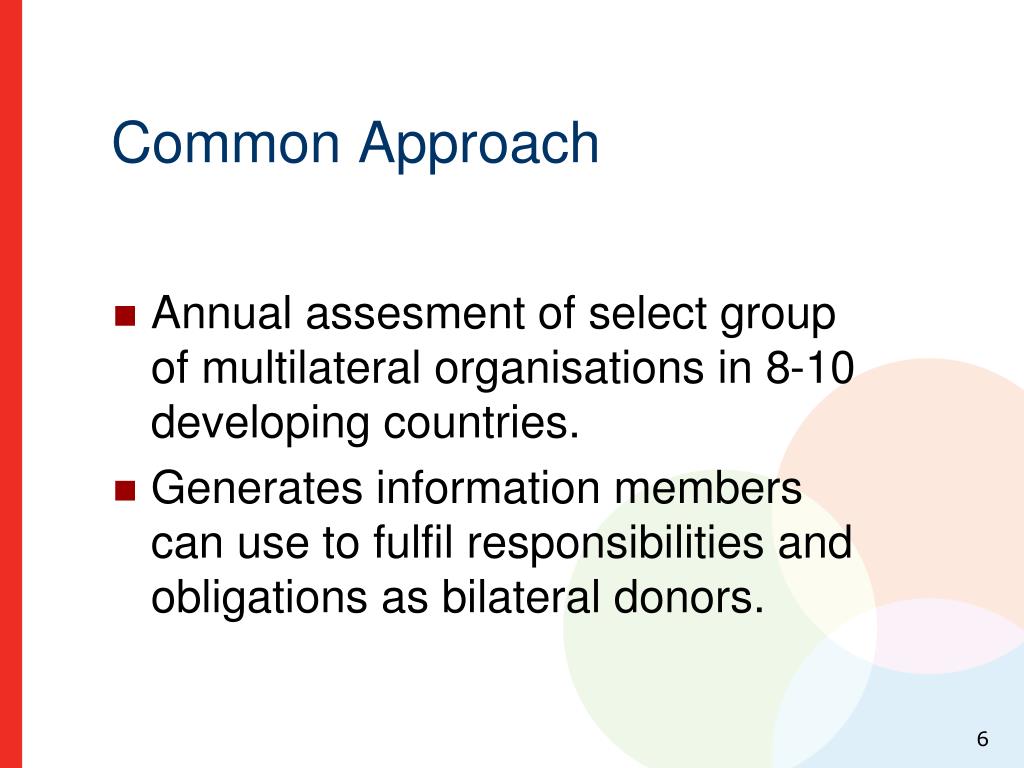 Common Approach

■ Annual assesment of select group of multilateral organisations in 8-10 developing countries.

■ Generates information members can use to fulfil responsibilities and obligations as bilateral donors.

6